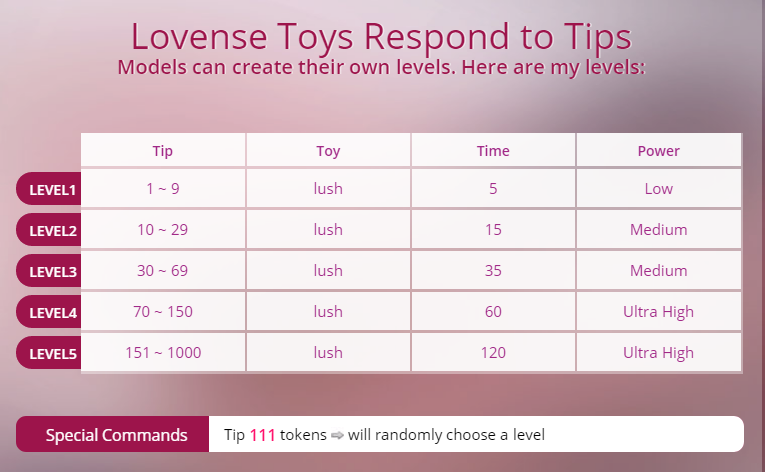 Lovense Toys Respond to Tips
Models can create their own levels. Here are my levels:

| | Tip | Toy | Time | Power |
|---|---|---|---|---|
| LEVEL1 | 1 ~ 9 | lush | 5 | Low |
| LEVEL2 | 10 ~ 29 | lush | 15 | Medium |
| LEVEL3 | 30 ~ 69 | lush | 35 | Medium |
| LEVEL4 | 70 ~ 150 | lush | 60 | Ultra High |
| LEVEL5 | 151 ~ 1000 | lush | 120 | Ultra High |

Special Commands

Tip 111 tokens ⇨ will randomly choose a level